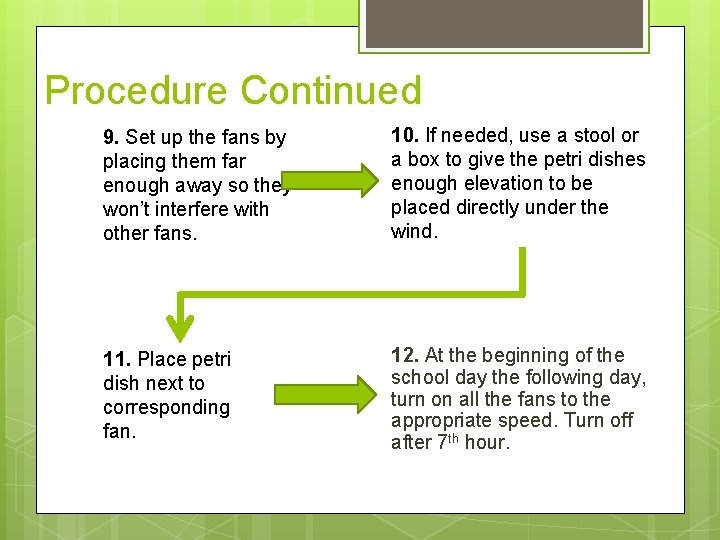 Procedure Continued

9. Set up the fans by placing them far enough away so they won't interfere with other fans.

10. If needed, use a stool or a box to give the petri dishes enough elevation to be placed directly under the wind.

11. Place petri dish next to corresponding fan.

12. At the beginning of the school day the following day, turn on all the fans to the appropriate speed. Turn off after 7$^{th}$ hour.